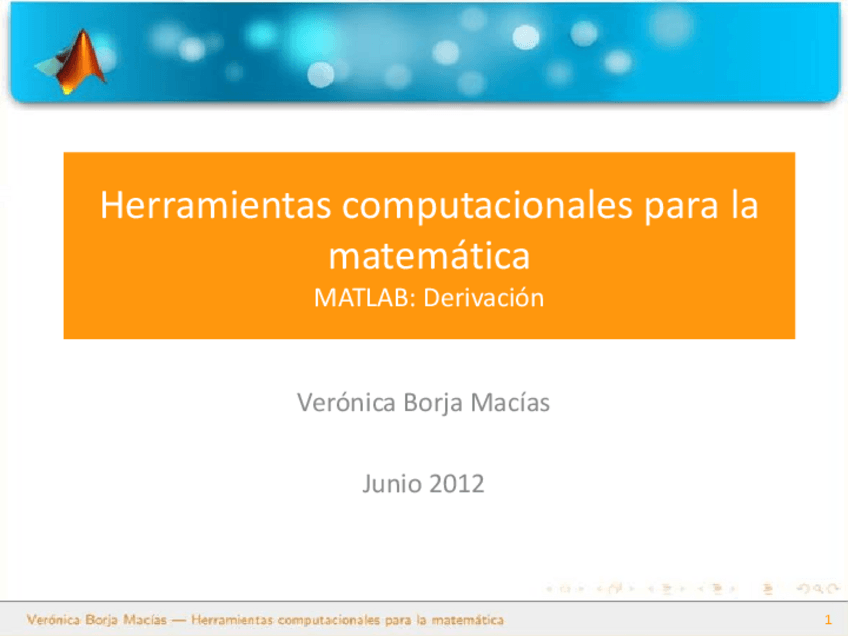 Herramientas computacionales para la matemática
MATLAB: Derivación

Verónica Borja Macías

Junio 2012

Verónica Borja Macías — Herramientas computacionales para la matemática 1